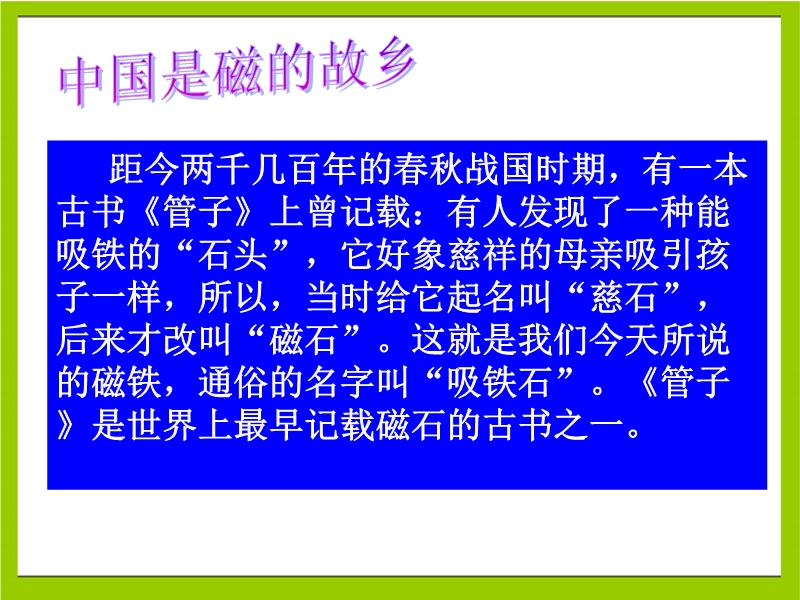 中国是磁的故乡

距今两千几百年的春秋战国时期，有一本古书《管子》上曾记载：有人发现了一种能吸铁的“石头”，它好象慈祥的母亲吸引孩子一样，所以，当时给它起名叫“慈石”，后来才改叫“磁石”。这就是我们今天所说的磁铁，通俗的名字叫“吸铁石”。《管子》是世界上最早记载磁石的古书之一。